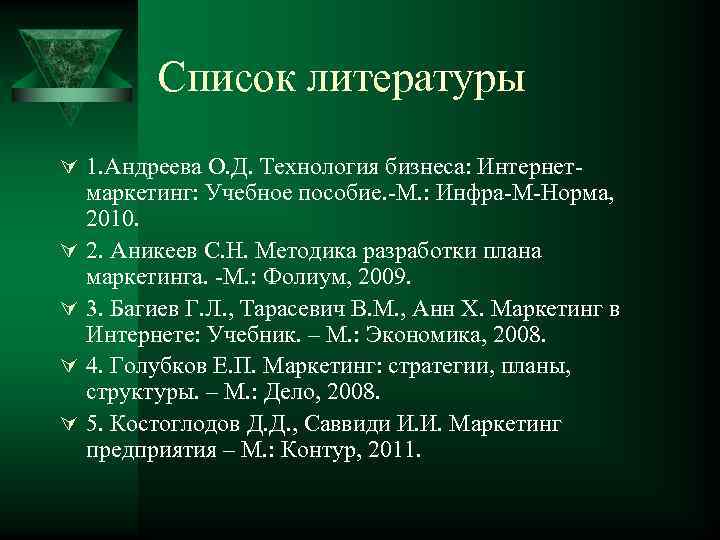 Список литературы

1.Андреева О.Д. Технология бизнеса: Интернет-маркетинг: Учебное пособие.-М.: Инфра-М-Норма, 2010.

2. Аникеев С.Н. Методика разработки плана маркетинга. -М.: Фолиум, 2009.

3. Багиев Г.Л., Тарасевич В.М., Анн Х. Маркетинг в Интернете: Учебник. – М.: Экономика, 2008.

4. Голубков Е.П. Маркетинг: стратегии, планы, структуры. – М.: Дело, 2008.

5. Костоглодов Д.Д., Саввиди И.И. Маркетинг предприятия – М.: Контур, 2011.